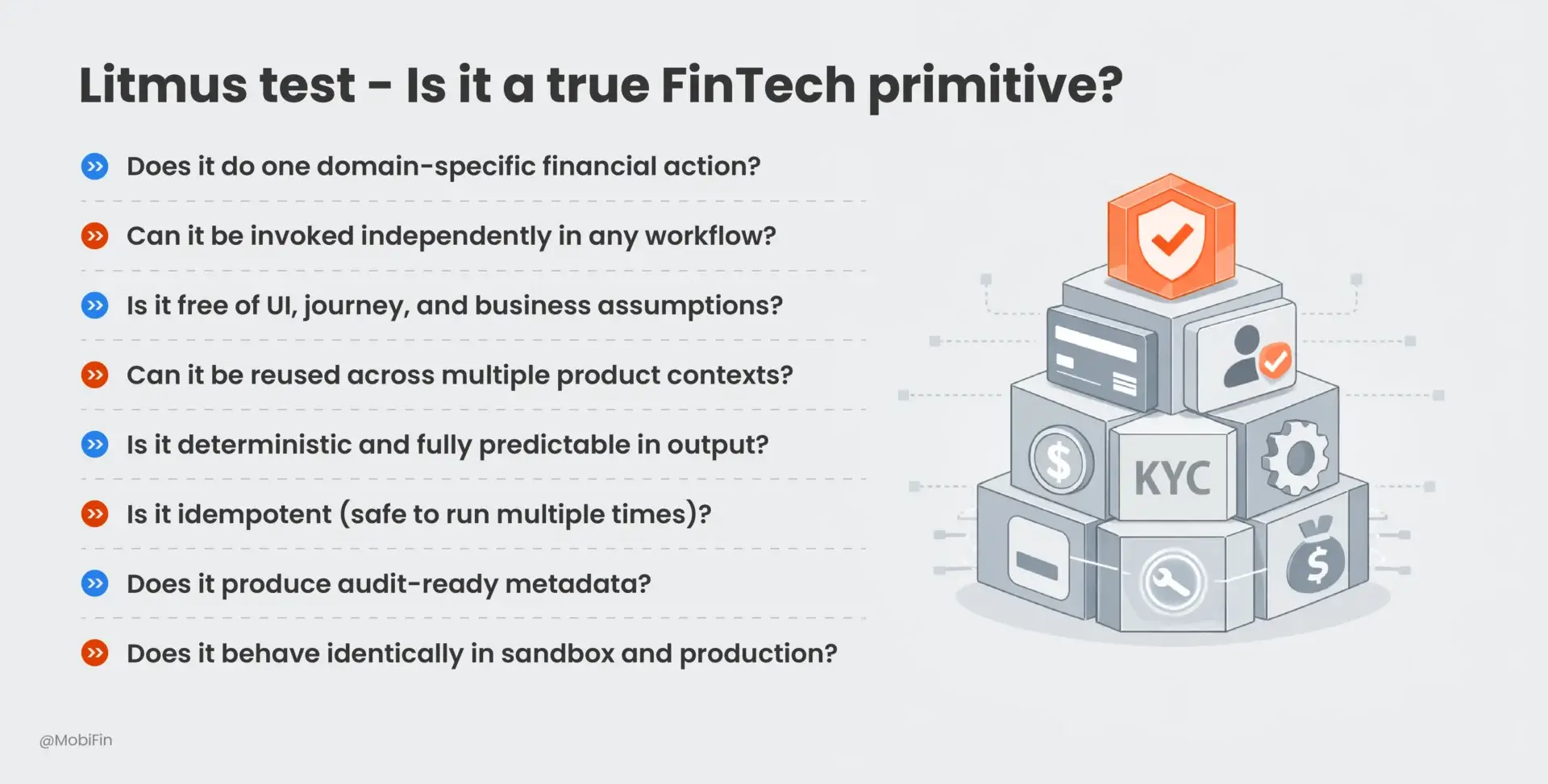 Litmus test - Is it a true FinTech primitive?

Does it do one domain-specific financial action?

Can it be invoked independently in any workflow?

Is it free of UI, journey, and business assumptions?

Can it be reused across multiple product contexts?

Is it deterministic and fully predictable in output?

Is it idempotent (safe to run multiple times)?

Does it produce audit-ready metadata?

Does it behave identically in sandbox and production?

KYC

$

$

@MobiFin